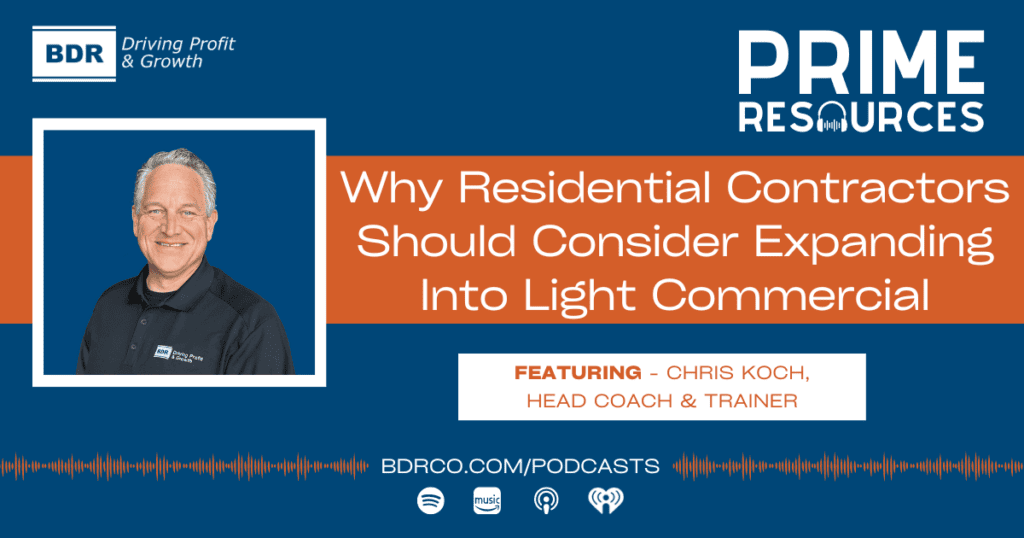 BDR Driving Profit & Growth

PRIME RESOURCES

Why Residential Contractors Should Consider Expanding Into Light Commercial

BDR Driving Profit & Growth

FEATURING - CHRIS KOCH, HEAD COACH & TRAINER

BDRCO.COM/PODCASTS

music